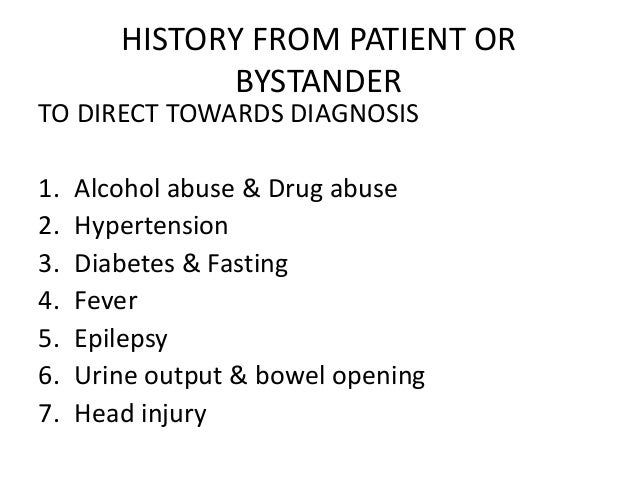 HISTORY FROM PATIENT OR BYSTANDER

TO DIRECT TOWARDS DIAGNOSIS

1. Alcohol abuse & Drug abuse
2. Hypertension
3. Diabetes & Fasting
4. Fever
5. Epilepsy
6. Urine output & bowel opening
7. Head injury